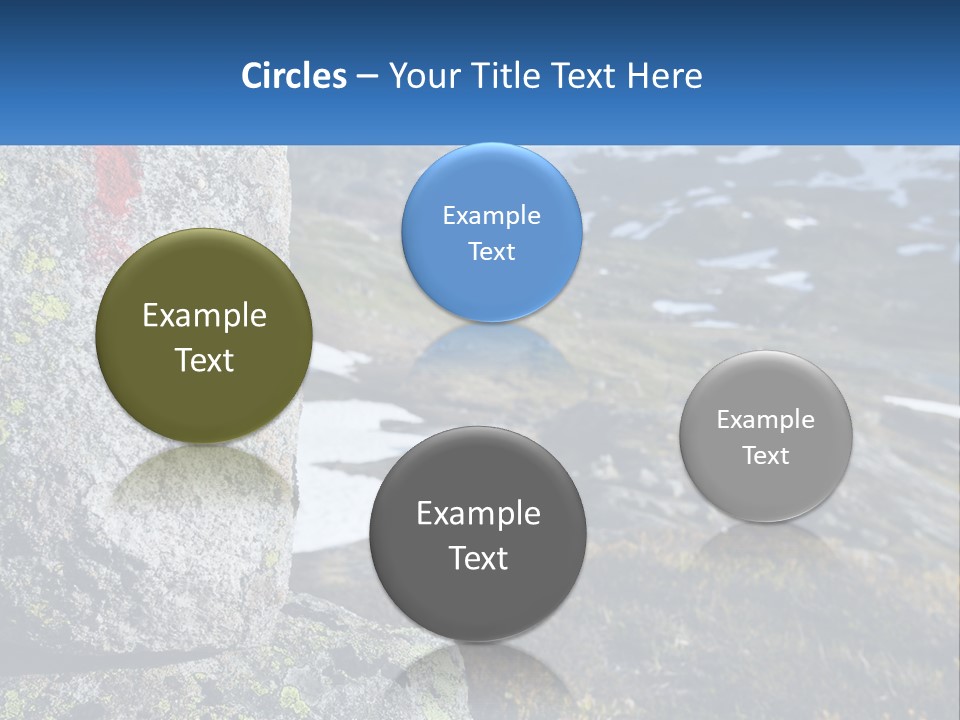 Circles – Your Title Text Here

Example Text

Example Text

Example Text

Example Text